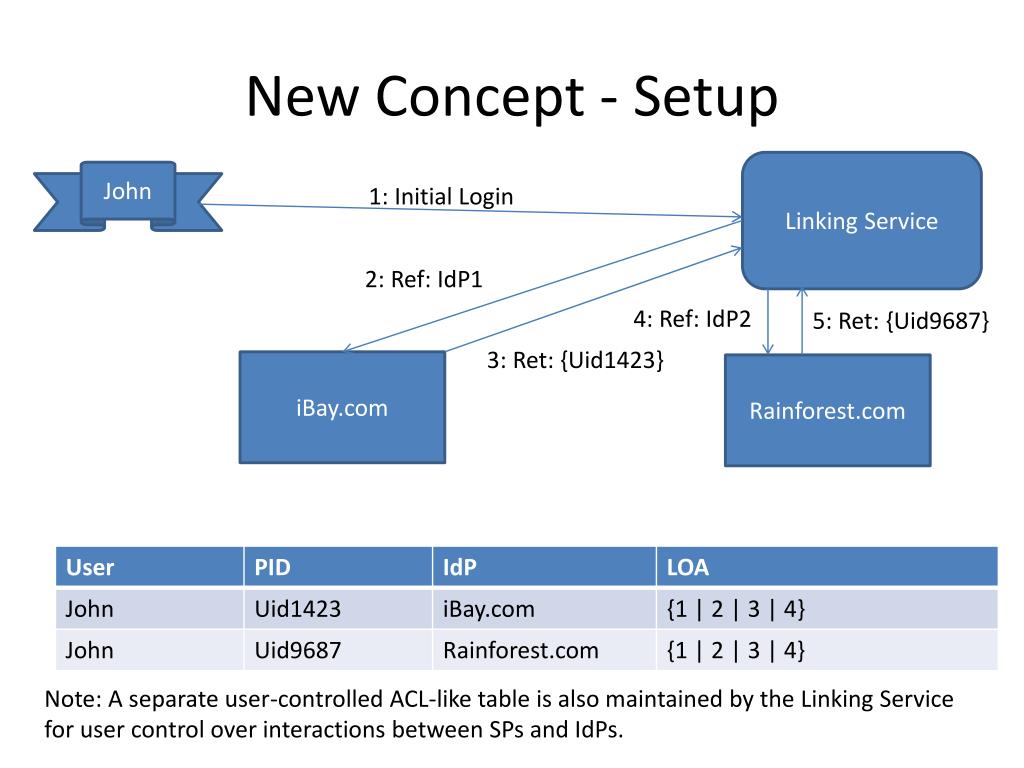 New Concept - Setup

John

1: Initial Login

Linking Service

2: Ref: IdP1

4: Ref: IdP2

5: Ret: {Uid9687}

3: Ret: {Uid1423}

iBay.com

Rainforest.com

| User | PID | IdP | LOA |
|---|---|---|---|
| John | Uid1423 | iBay.com | {1 \| 2 \| 3 \| 4} |
| John | Uid9687 | Rainforest.com | {1 \| 2 \| 3 \| 4} |

Note: A separate user-controlled ACL-like table is also maintained by the Linking Service for user control over interactions between SPs and IdPs.